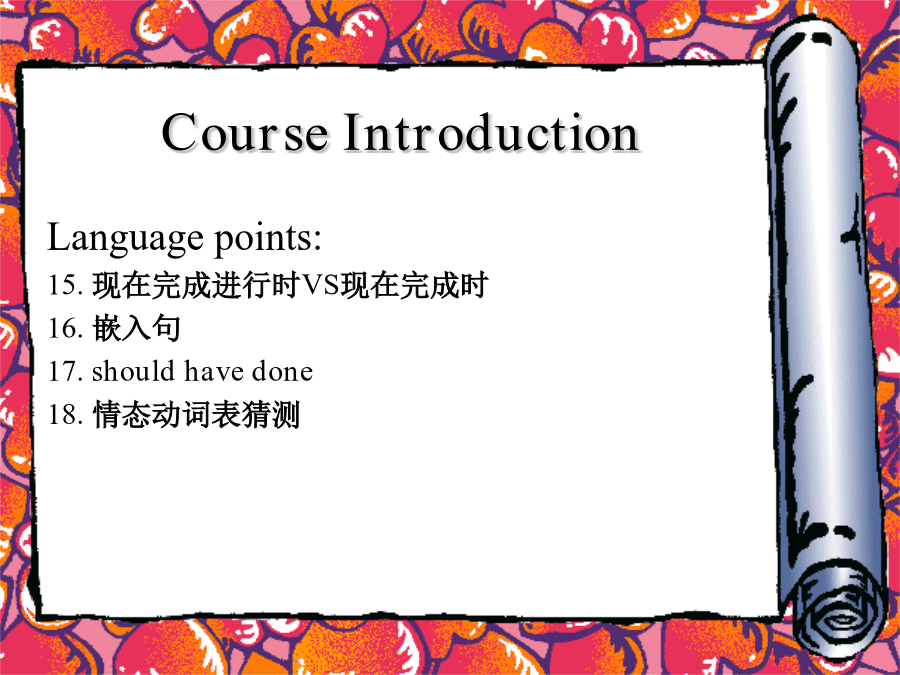 Course Introduction

Language points:
15. 现在完成进行时VS现在完成时
16. 嵌入句
17. should have done
18. 情态动词表猜测